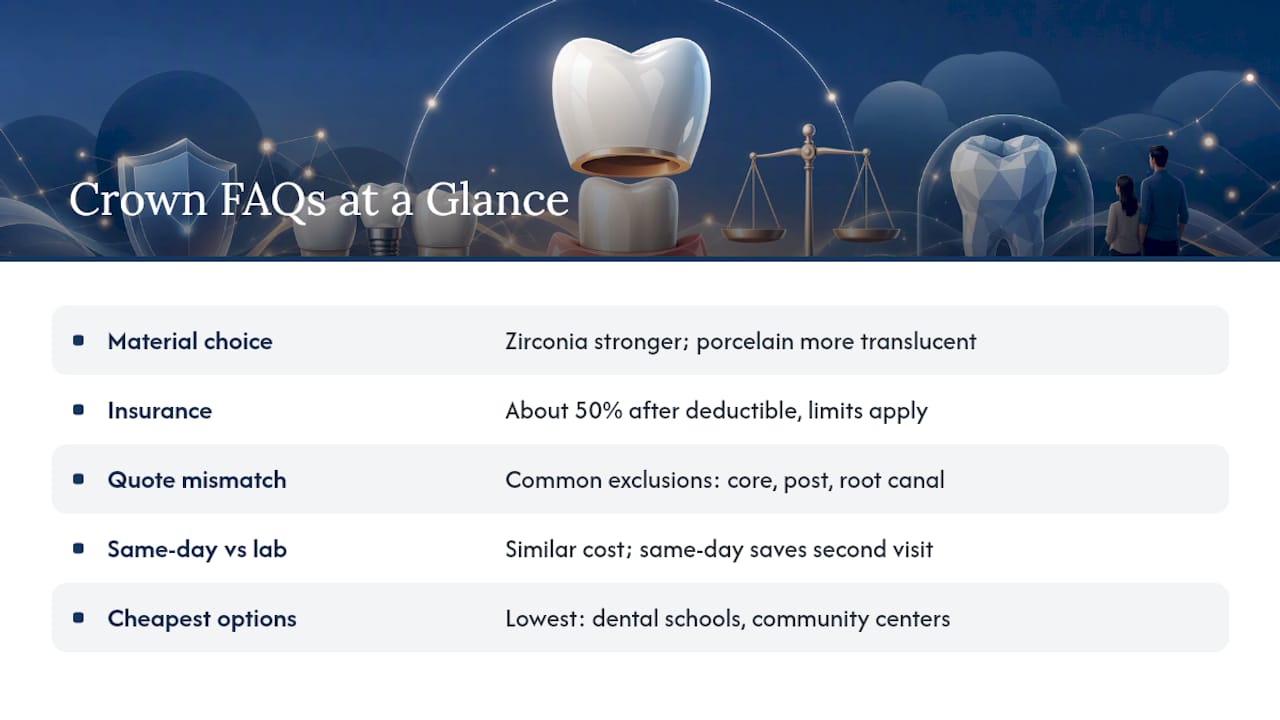 Crown FAQs at a Glance

| | |
|---|---|
| Material choice | Zirconia stronger; porcelain more translucent |
| Insurance | About 50% after deductible, limits apply |
| Quote mismatch | Common exclusions: core, post, root canal |
| Same-day vs lab | Similar cost; same-day saves second visit |
| Cheapest options | Lowest: dental schools, community centers |